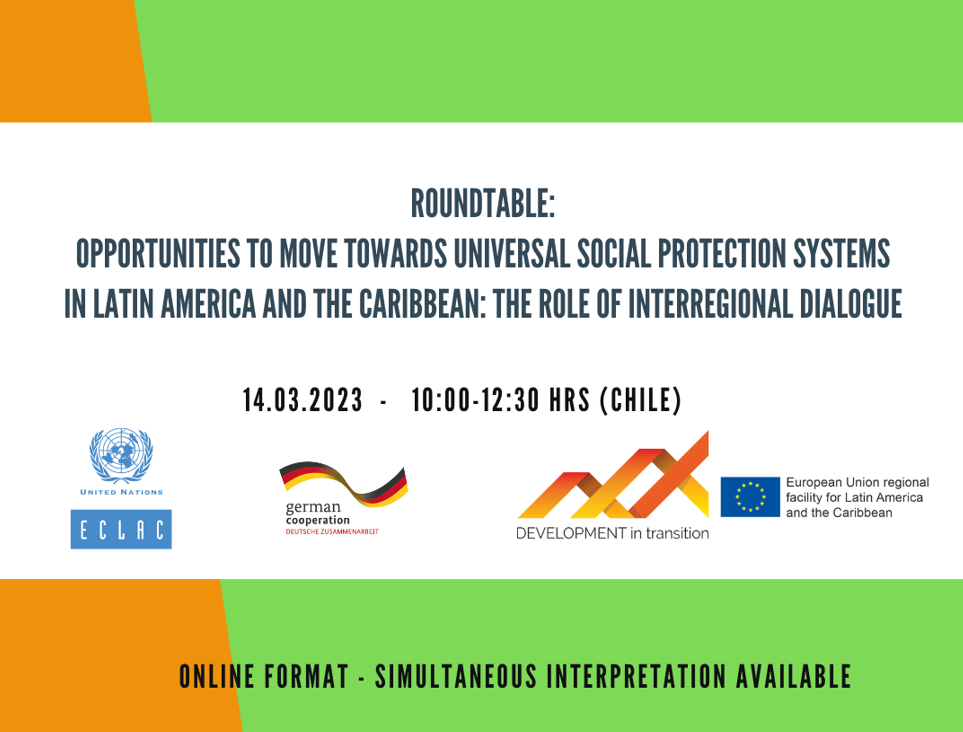 ROUNDTABLE:
OPPORTUNITIES TO MOVE TOWARDS UNIVERSAL SOCIAL PROTECTION SYSTEMS IN LATIN AMERICA AND THE CARIBBEAN: THE ROLE OF INTERREGIONAL DIALOGUE

14.03.2023 - 10:00-12:30 HRS (CHILE)

UNITED NATIONS

ECLAC

german cooperation
DEUTSCHE ZUSAMMENARBEIT

DEVELOPMENT in transition

European Union regional facility for Latin America and the Caribbean

ONLINE FORMAT - SIMULTANEOUS INTERPRETATION AVAILABLE